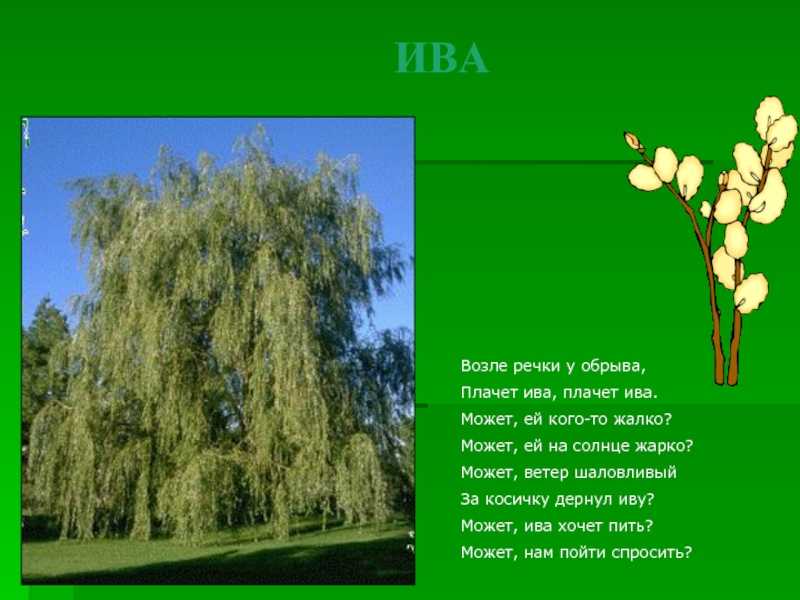 ИВА

Возле речки у обрыва,
Плачет ива, плачет ива.
Может, ей кого-то жалко?
Может, ей на солнце жарко?
Может, ветер шаловливый
За косичку дернул иву?
Может, ива хочет пить?
Может, нам пойти спросить?